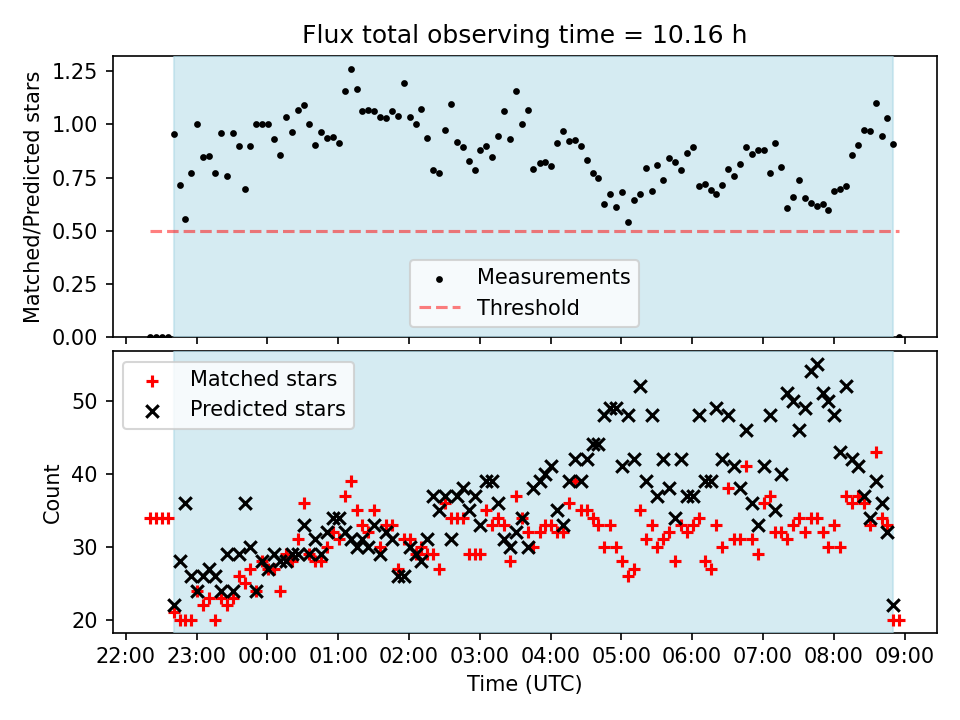 Flux total observing time = 10.16 h

Matched/Predicted stars

1.25
1.00
0.75
0.50
0.25
0.00

Measurements
Threshold

Matched stars
Predicted stars

Count

50
40
30
20

22:00 23:00 00:00 01:00 02:00 03:00 04:00 05:00 06:00 07:00 08:00 09:00

Time (UTC)